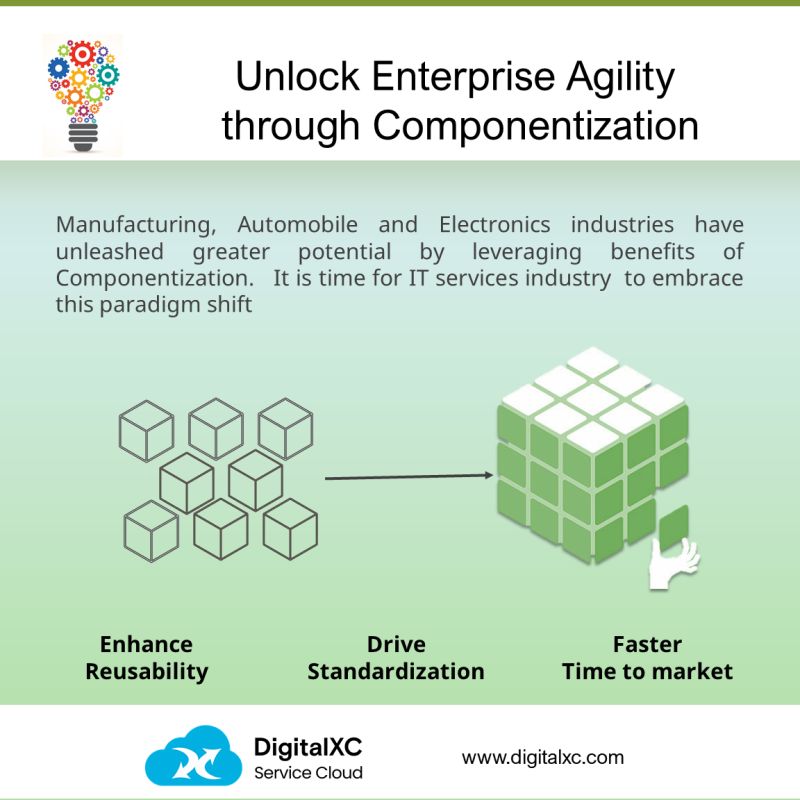 Unlock Enterprise Agility through Componentization

Manufacturing, Automobile and Electronics industries have unleashed greater potential by leveraging benefits of Componentization. It is time for IT services industry to embrace this paradigm shift

Enhance Reusability

Drive Standardization

Faster Time to market

DigitalXC
Service Cloud

www.digitalxc.com